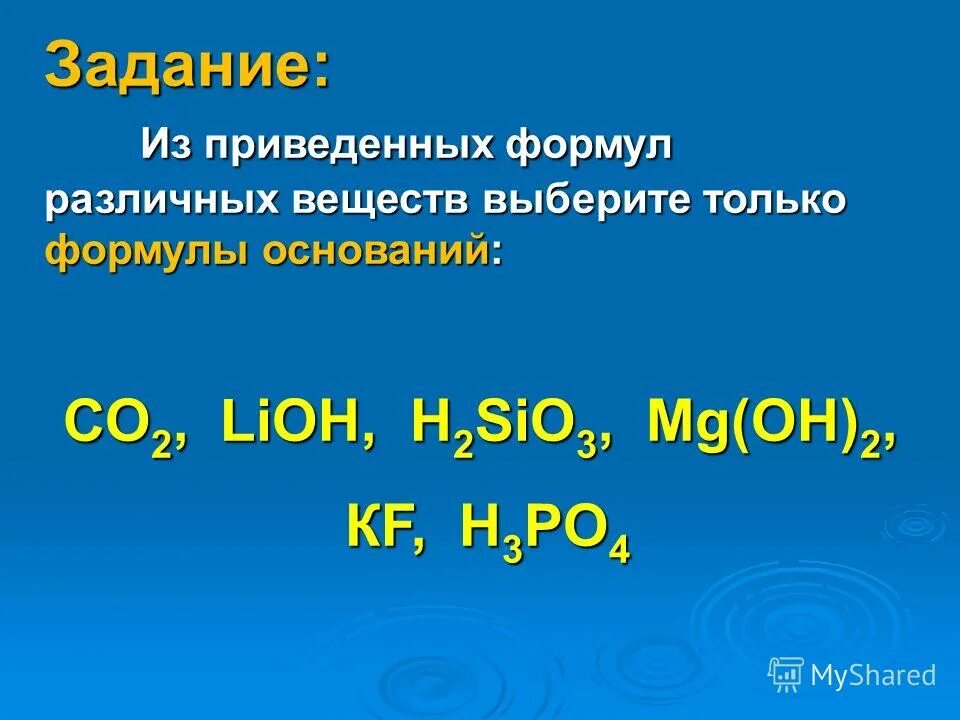 Задание:

Из приведенных формул различных веществ выберите только формулы оснований:

$CO_2$, $LiOH$, $H_2SiO_3$, $Mg(OH)_2$,

$KF$, $H_3PO_4$

MyShared